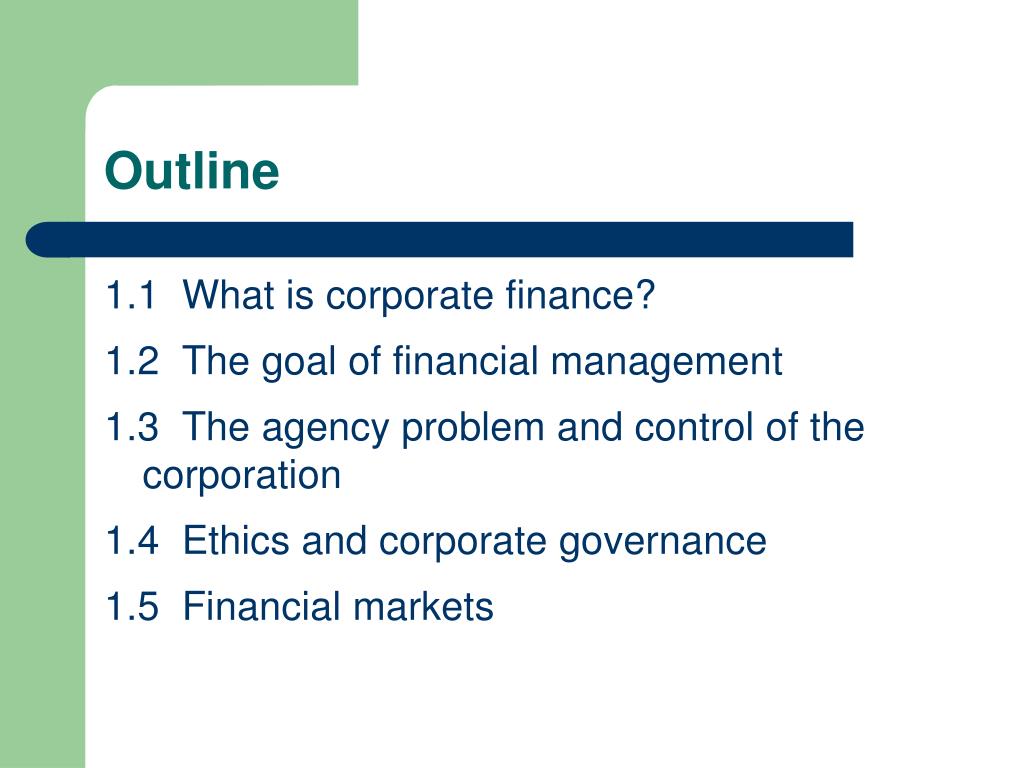 Outline

1.1 What is corporate finance?

1.2 The goal of financial management

1.3 The agency problem and control of the corporation

1.4 Ethics and corporate governance

1.5 Financial markets